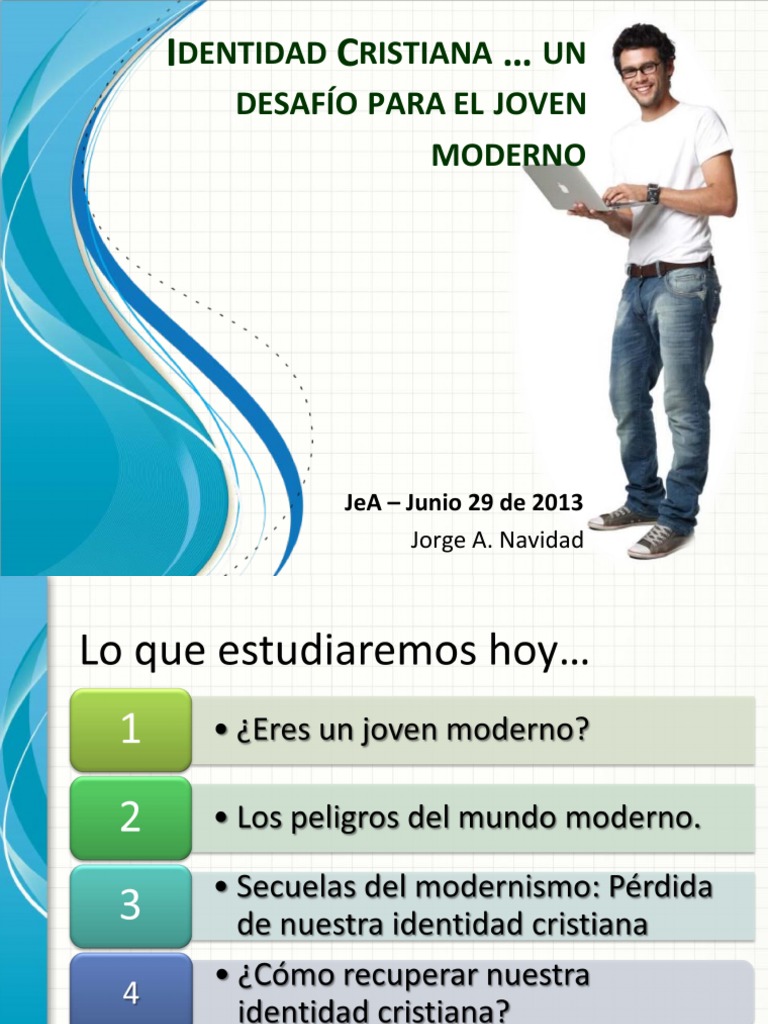 IDENTIDAD CRISTIANA … UN DESAFÍO PARA EL JOVEN MODERNO

JeA – Junio 29 de 2013
Jorge A. Navidad

Lo que estudiaremos hoy…

1
• ¿Eres un joven moderno?

2
• Los peligros del mundo moderno.

3
• Secuelas del modernismo: Pérdida de nuestra identidad cristiana

4
• ¿Cómo recuperar nuestra identidad cristiana?